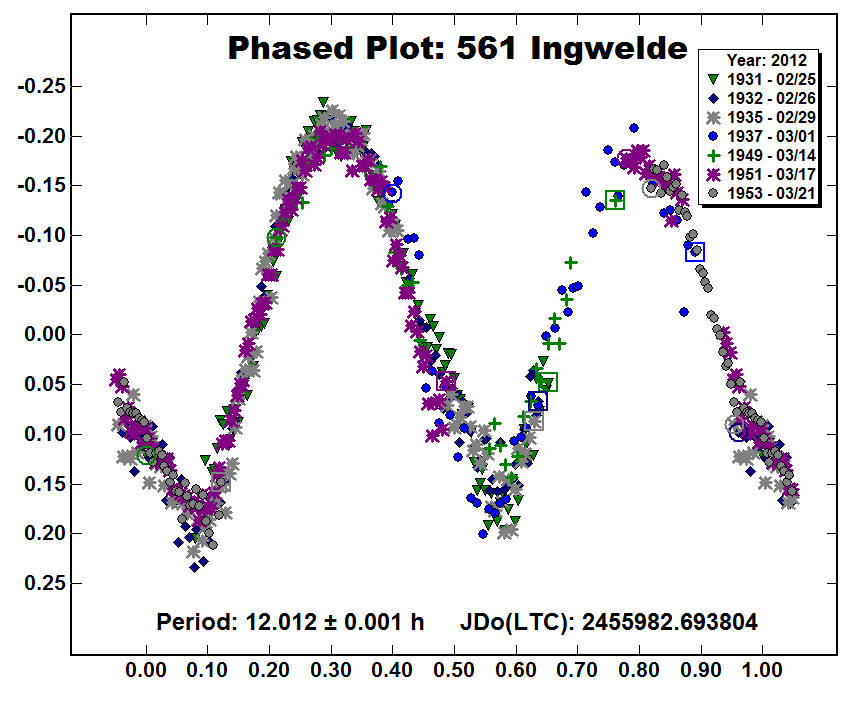 Phased Plot: 561 Ingwelde

Year: 2012
1931 - 02/25
1932 - 02/26
1935 - 02/29
1937 - 03/01
1949 - 03/14
1951 - 03/17
1953 - 03/21

-0.25
-0.20
-0.15
-0.10
-0.05
0.00
0.05
0.10
0.15
0.20
0.25

Period: 12.012 ± 0.001 h JDo(LTC): 2455982.693804

0.00 0.10 0.20 0.30 0.40 0.50 0.60 0.70 0.80 0.90 1.00